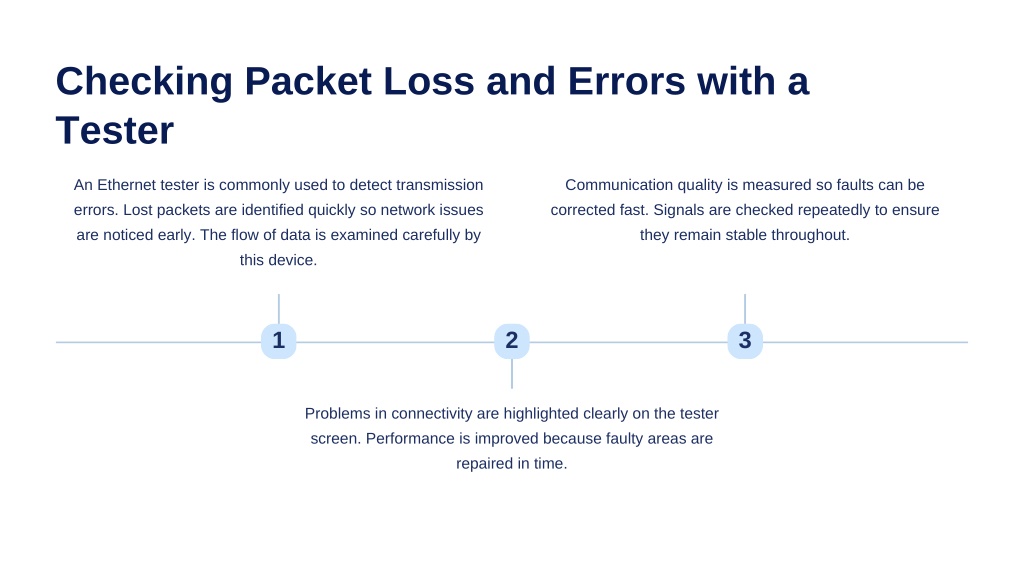 Checking Packet Loss and Errors with a Tester

An Ethernet tester is commonly used to detect transmission errors. Lost packets are identified quickly so network issues are noticed early. The flow of data is examined carefully by this device.

Communication quality is measured so faults can be corrected fast. Signals are checked repeatedly to ensure they remain stable throughout.

1

2

3

Problems in connectivity are highlighted clearly on the tester screen. Performance is improved because faulty areas are repaired in time.